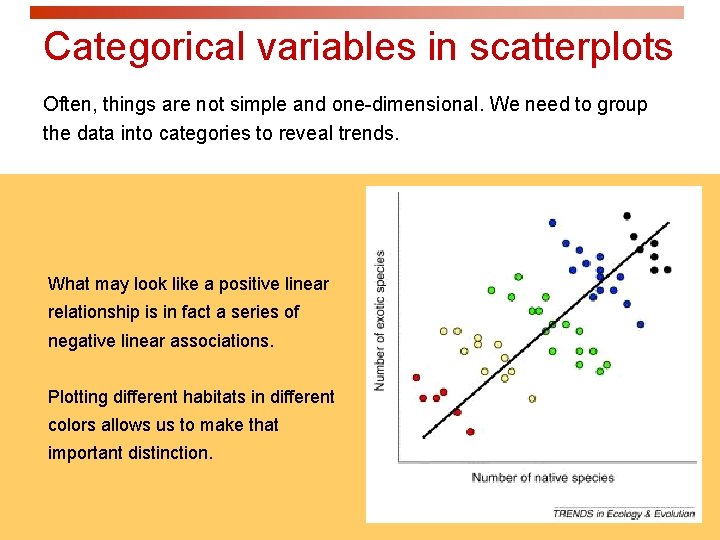 Categorical variables in scatterplots

Often, things are not simple and one-dimensional. We need to group the data into categories to reveal trends.

What may look like a positive linear relationship is in fact a series of negative linear associations.

Plotting different habitats in different colors allows us to make that important distinction.

Number of exotic species

Number of native species

TRENDS in Ecology & Evolution